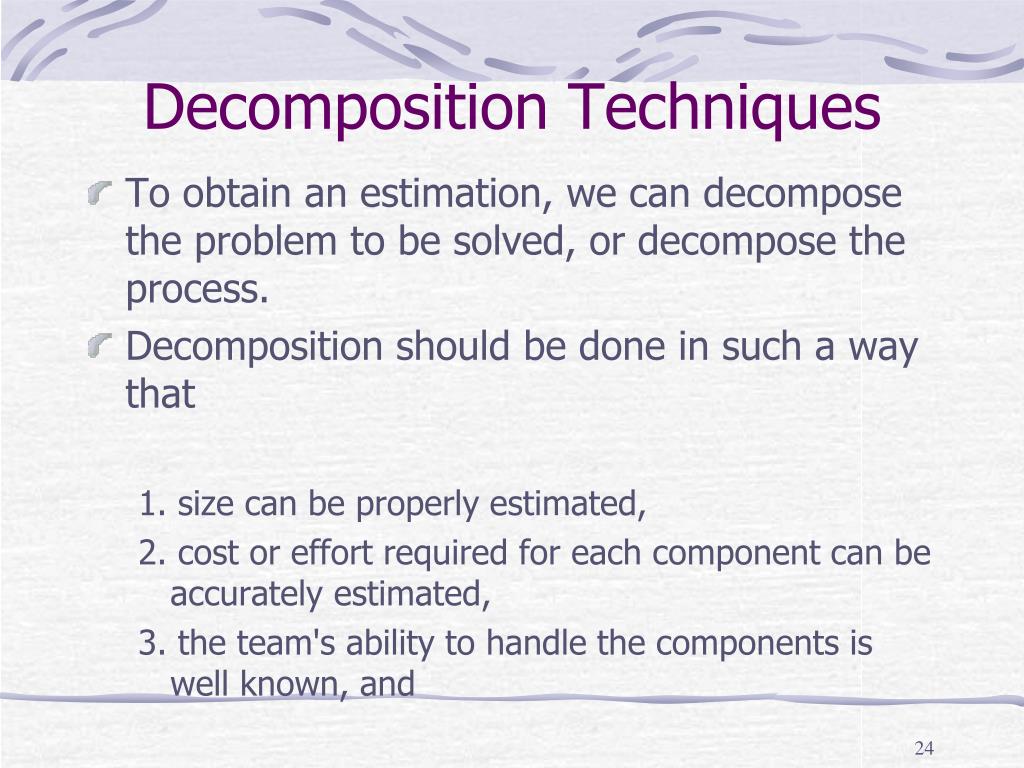 Decomposition Techniques

To obtain an estimation, we can decompose the problem to be solved, or decompose the process.

Decomposition should be done in such a way that

1. size can be properly estimated,
2. cost or effort required for each component can be accurately estimated,
3. the team's ability to handle the components is well known, and

24